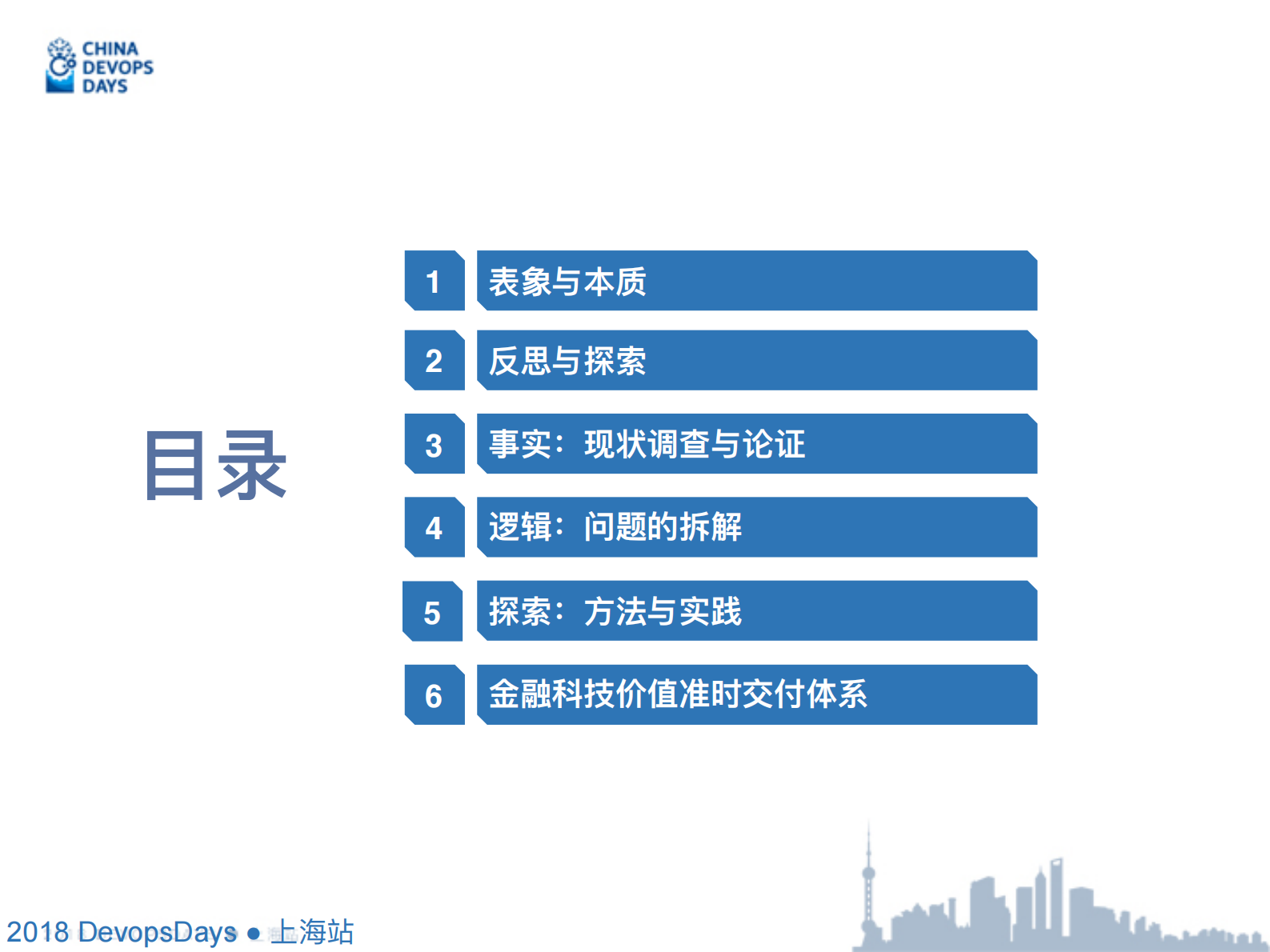 CHINA DEVOPS DAYS

目录

1 表象与本质

2 反思与探索

3 事实：现状调查与论证

4 逻辑：问题的拆解

5 探索：方法与实践

6 金融科技价值准时交付体系

2018 DevopsDays ● 上海站